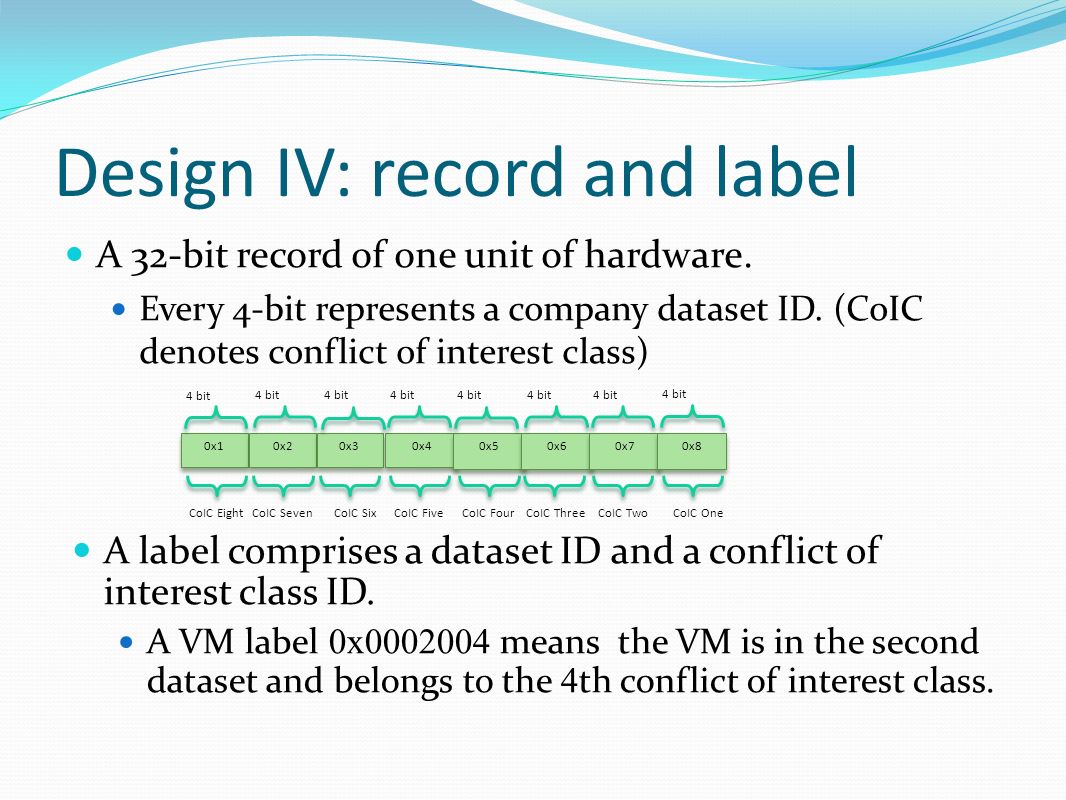 Design IV: record and label

A 32-bit record of one unit of hardware.

Every 4-bit represents a company dataset ID. (CoIC denotes conflict of interest class)

4 bit 4 bit 4 bit 4 bit 4 bit 4 bit 4 bit 4 bit

0x1 0x2 0x3 0x4 0x5 0x6 0x7 0x8

CoIC Eight CoIC Seven CoIC Six CoIC Five CoIC Four CoIC Three CoIC Two CoIC One

A label comprises a dataset ID and a conflict of interest class ID.

A VM label 0x0002004 means the VM is in the second dataset and belongs to the 4th conflict of interest class.